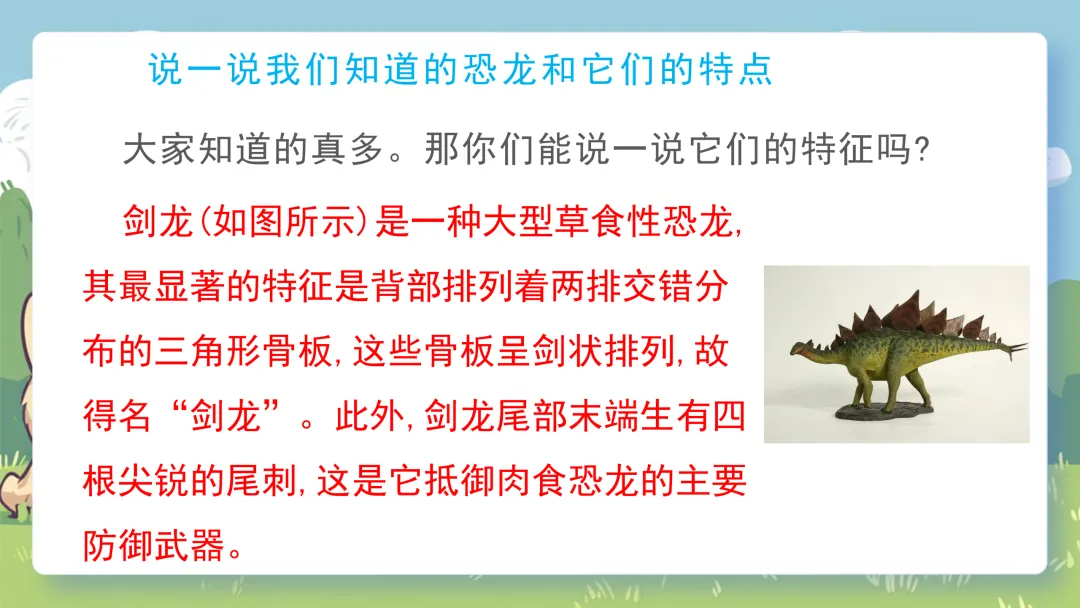 说一说我们知道的恐龙和它们的特点

大家知道的真多。那你们能说一说它们的特征吗?

剑龙(如图所示)是一种大型草食性恐龙,其最显著的特征是背部排列着两排交错分布的三角形骨板,这些骨板呈剑状排列,故得名“剑龙”。此外,剑龙尾部末端生有四根尖锐的尾刺,这是它抵御肉食恐龙的主要防御武器。